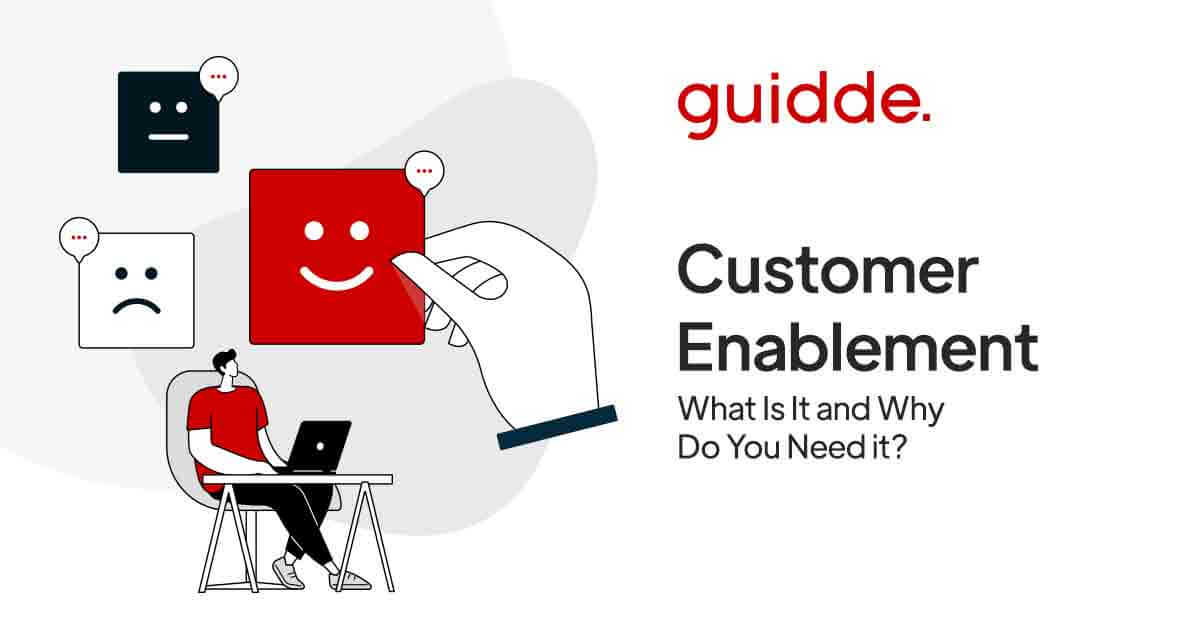 guidde.

Customer Enablement

What Is It and Why Do You Need it?